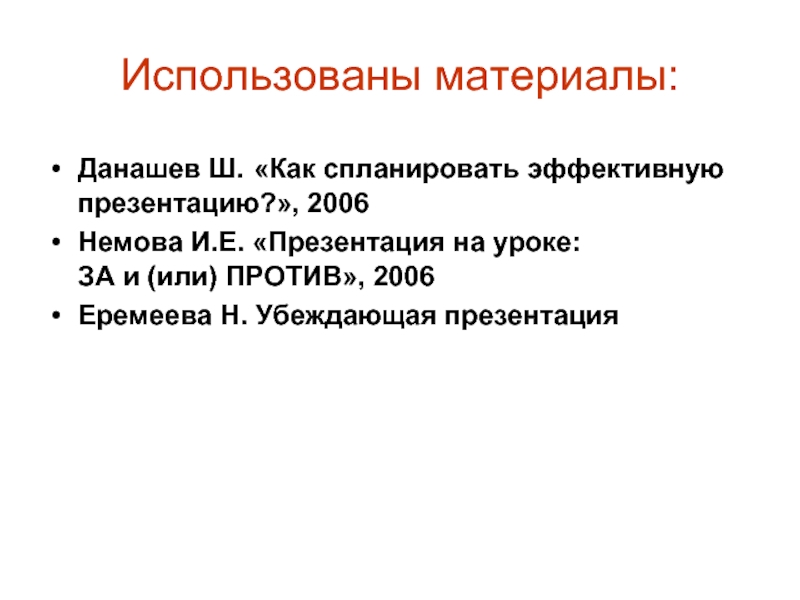 Использованы материалы:

• Данашев Ш. «Как спланировать эффективную презентацию?», 2006
• Немова И.Е. «Презентация на уроке: ЗА и (или) ПРОТИВ», 2006
• Еремеева Н. Убеждающая презентация